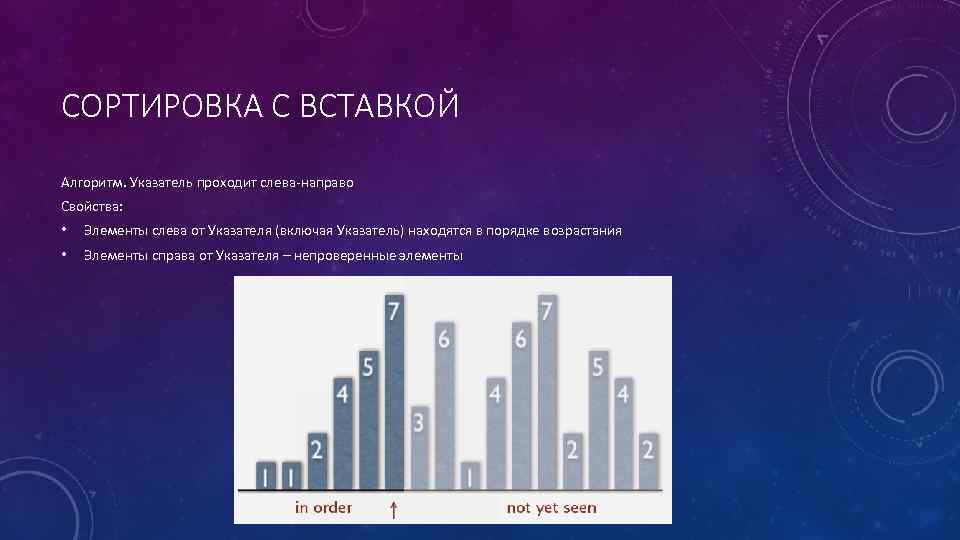 СОРТИРОВКА С ВСТАВКОЙ

Алгоритм. Указатель проходит слева-направо

Свойства:

• Элементы слева от Указателя (включая Указатель) находятся в порядке возрастания

• Элементы справа от Указателя – непроверенные элементы

1 1 2 4 5 7 3 6 1 4 6 7 2 5 4 2

in order ↑ not yet seen